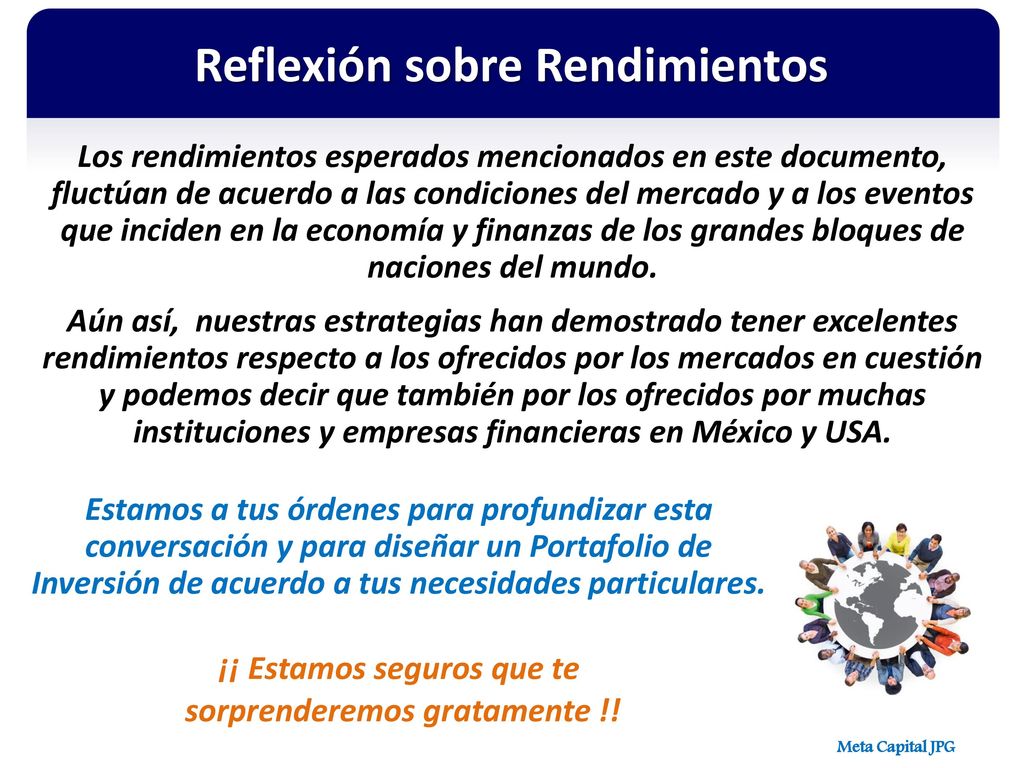 Reflexión sobre Rendimientos

Los rendimientos esperados mencionados en este documento, fluctúan de acuerdo a las condiciones del mercado y a los eventos que inciden en la economía y finanzas de los grandes bloques de naciones del mundo.

Aún así, nuestras estrategias han demostrado tener excelentes rendimientos respecto a los ofrecidos por los mercados en cuestión y podemos decir que también por los ofrecidos por muchas instituciones y empresas financieras en México y USA.

Estamos a tus órdenes para profundizar esta conversación y para diseñar un Portafolio de Inversión de acuerdo a tus necesidades particulares.

¡¡ Estamos seguros que te sorprenderemos gratamente !!

Meta Capital JPG